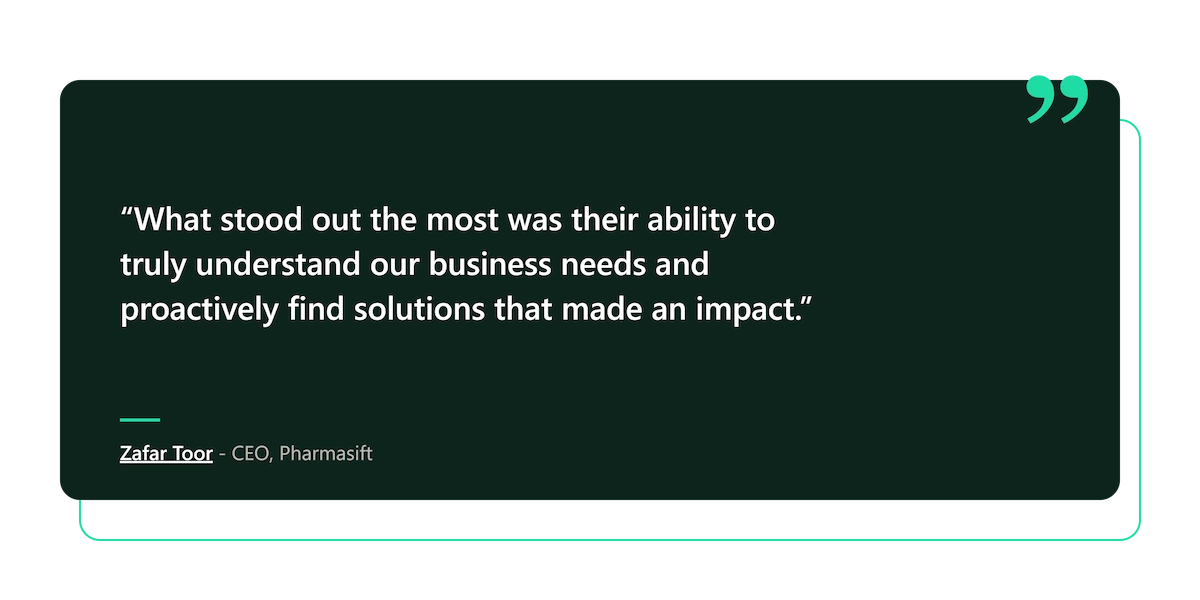 ”

“What stood out the most was their ability to truly understand our business needs and proactively find solutions that made an impact.”

Zafar Toor - CEO, Pharmasift